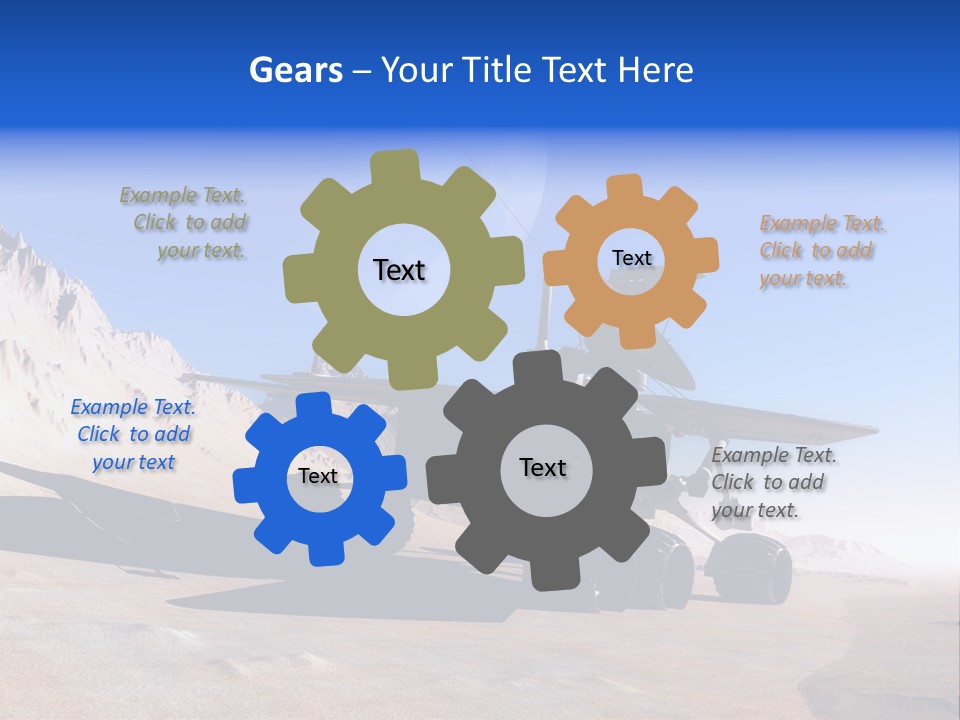 Gears – Your Title Text Here

Example Text. Click to add your text.

Text

Text

Example Text. Click to add your text.

Example Text. Click to add your text

Text

Text

Example Text. Click to add your text.